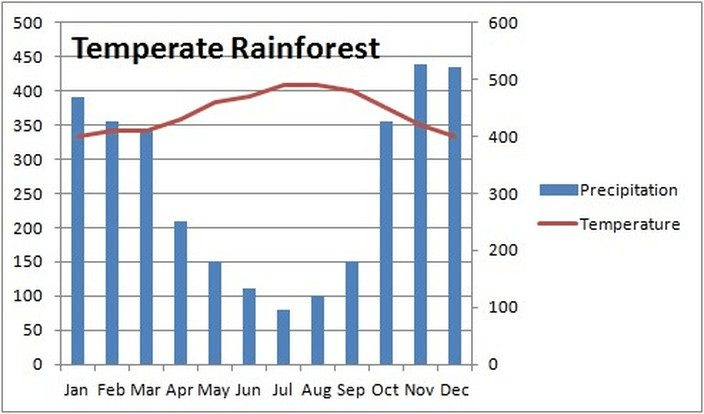 Temperate Rainforest

500
450
400
350
300
250
200
150
100
50
0

600
500
400
300
200
100
0

Jan Feb Mar Apr May Jun Jul Aug Sep Oct Nov Dec

Precipitation
Temperature